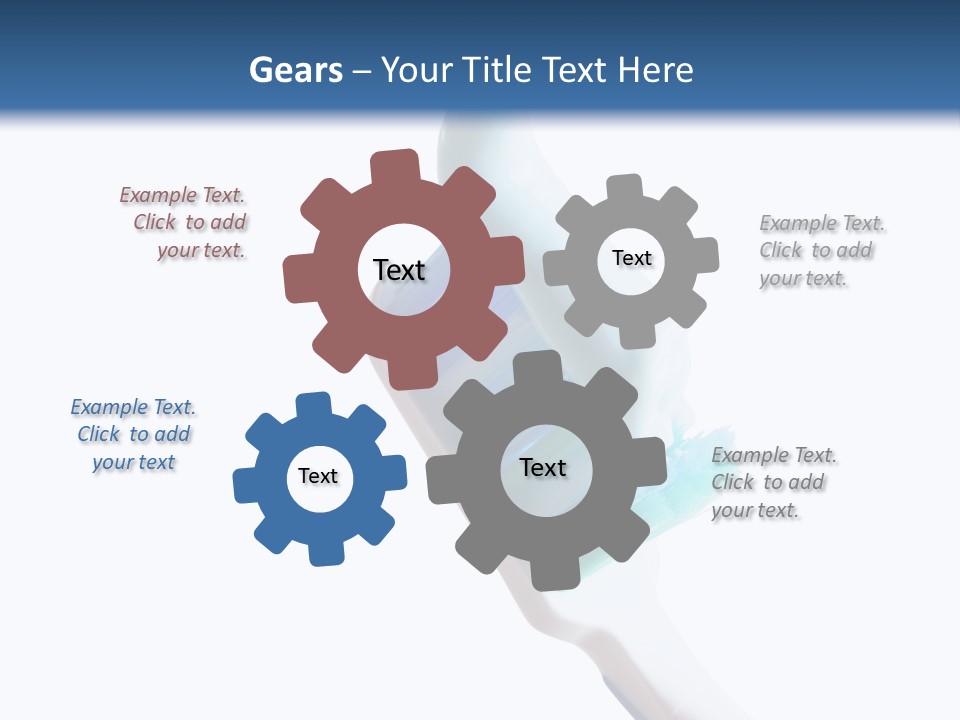 Gears – Your Title Text Here

Example Text. Click to add your text.

Text

Text

Example Text. Click to add your text.

Example Text. Click to add your text

Text

Text

Example Text. Click to add your text.